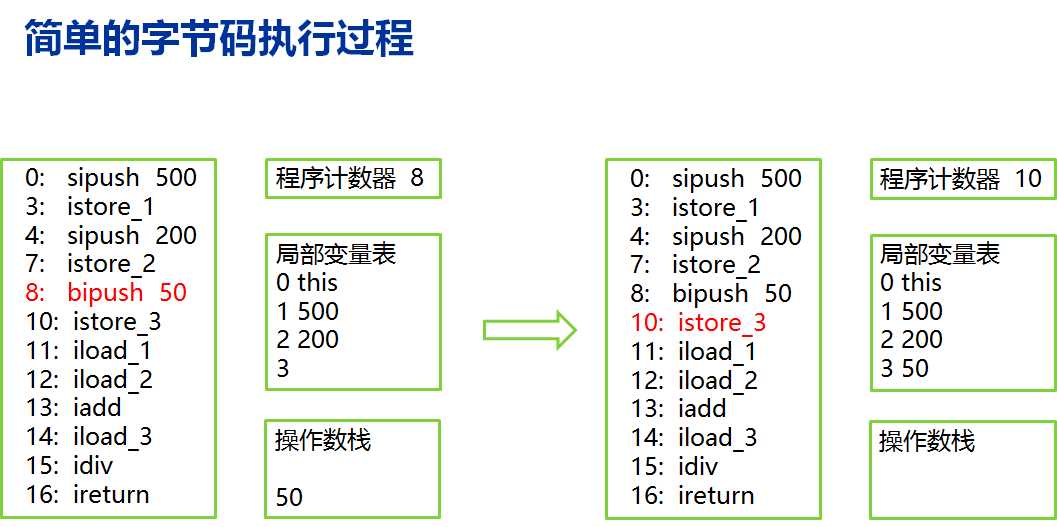 简单的字节码执行过程

0: sipush 500
3: istore_1
4: sipush 200
7: istore_2
8: bipush 50
10: istore_3
11: iload_1
12: iload_2
13: iadd
14: iload_3
15: idiv
16: ireturn

程序计数器 8

局部变量表
0 this
1 500
2 200
3

操作数栈

50

0: sipush 500
3: istore_1
4: sipush 200
7: istore_2
8: bipush 50
10: istore_3
11: iload_1
12: iload_2
13: iadd
14: iload_3
15: idiv
16: ireturn

程序计数器 10

局部变量表
0 this
1 500
2 200
3 50

操作数栈